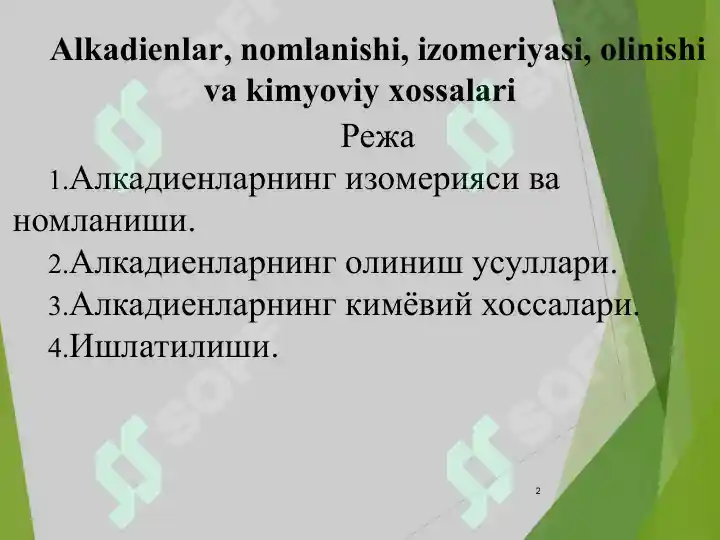 Alkadienlar, nomlanishi, izomeriyasi, olinishi va kimyoviy xossalari

Режа

1.Алкадиенларнинг изомерияси ва номланиши.

2.Алкадиенларнинг олиниш усуллари.

3.Алкадиенларнинг кимёвий хоссалари.

4.Ишлатилиши.

2